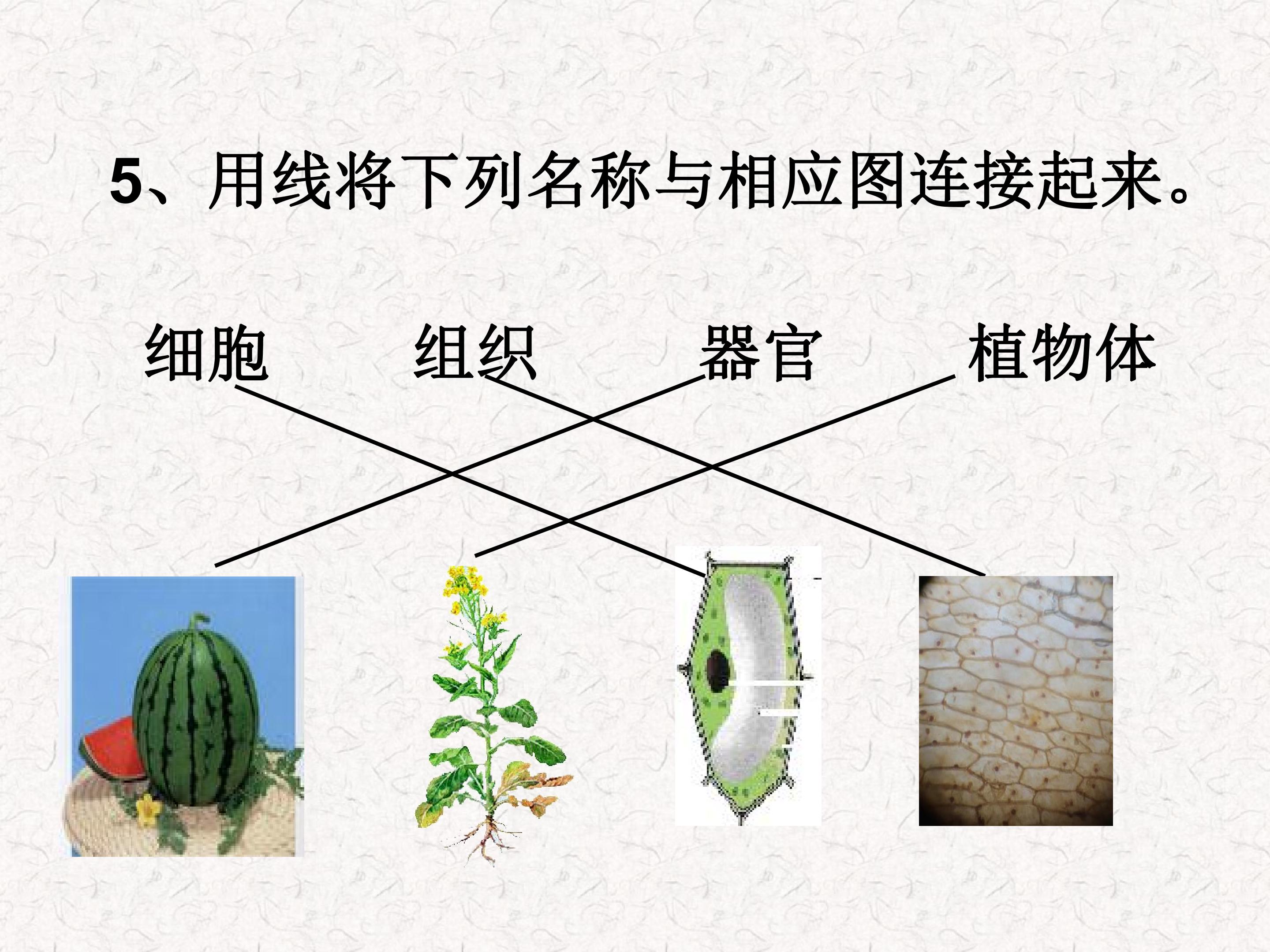 5、用线将下列名称与相应图连接起来。

细胞　　组织　　器官　　植物体